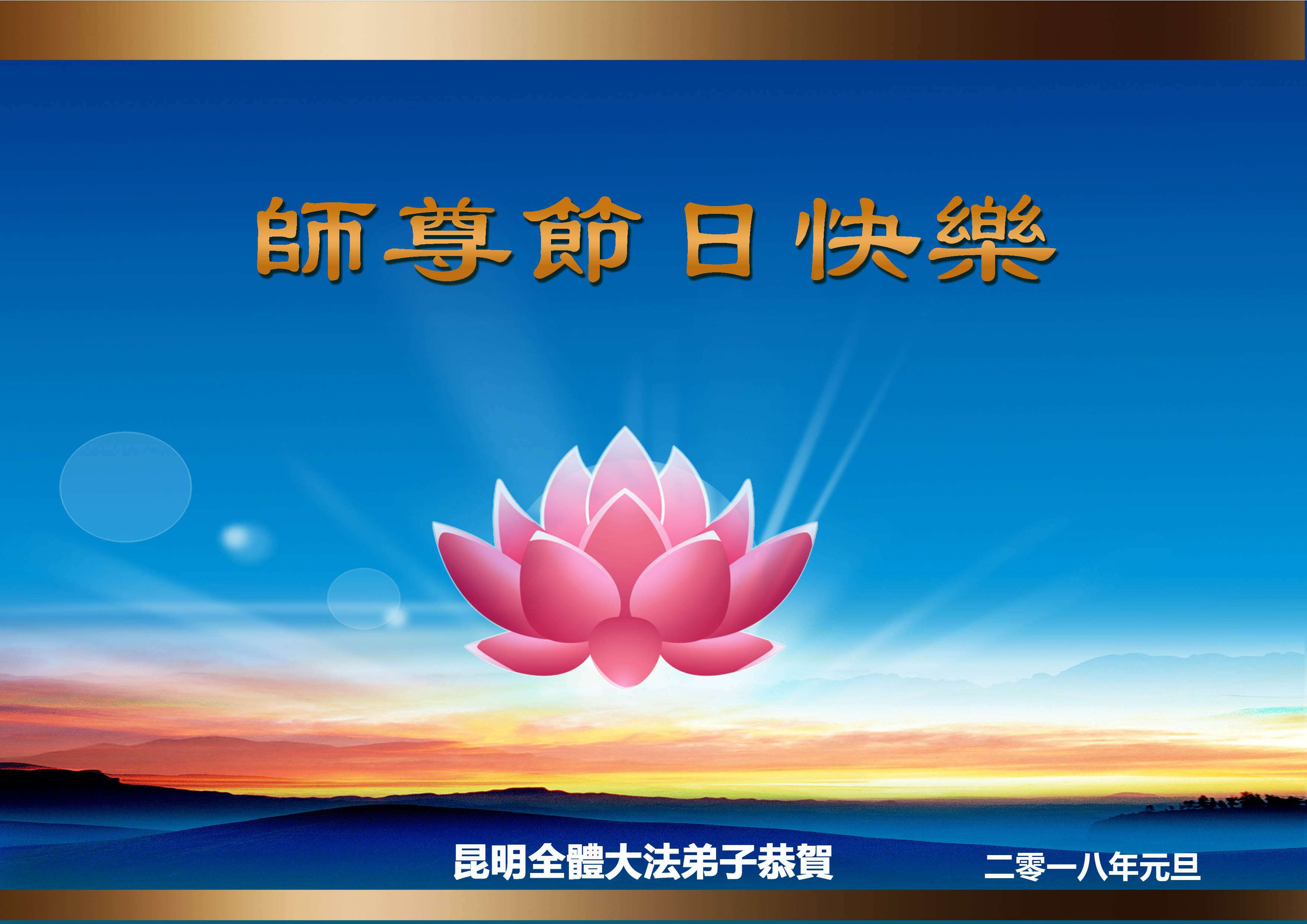 師尊節日快樂

昆明全體大法弟子恭賀

二零一八年元旦